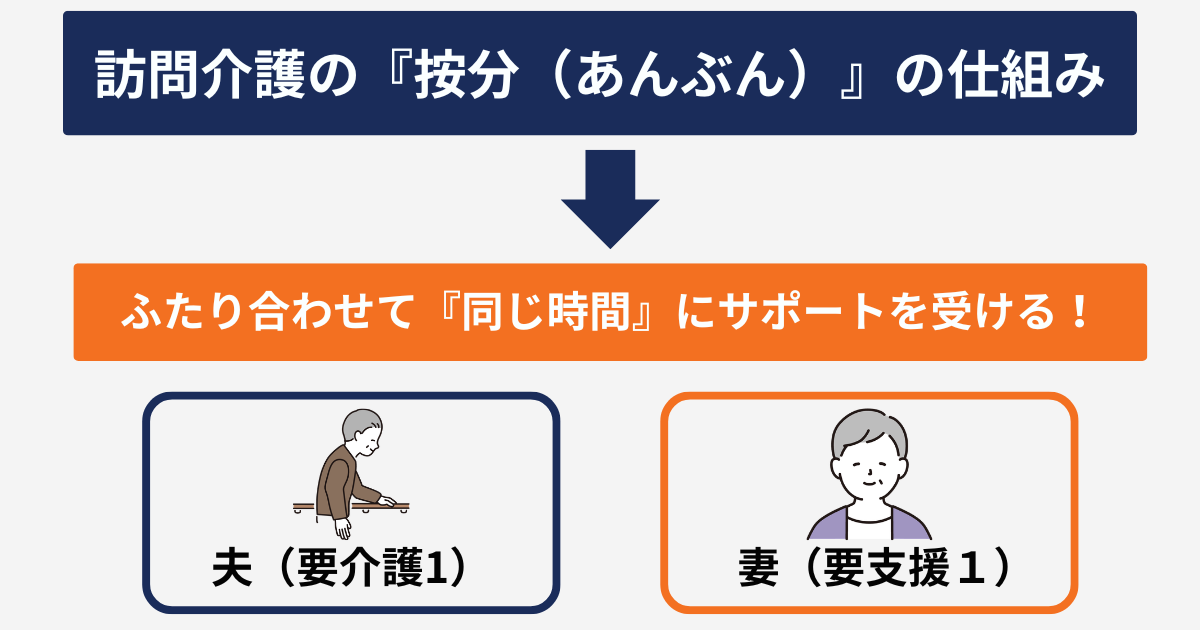 訪問介護の『按分（あんぶん）』の仕組み

ふたり合わせて『同じ時間』にサポートを受ける！

夫（要介護1）

妻（要支援１）